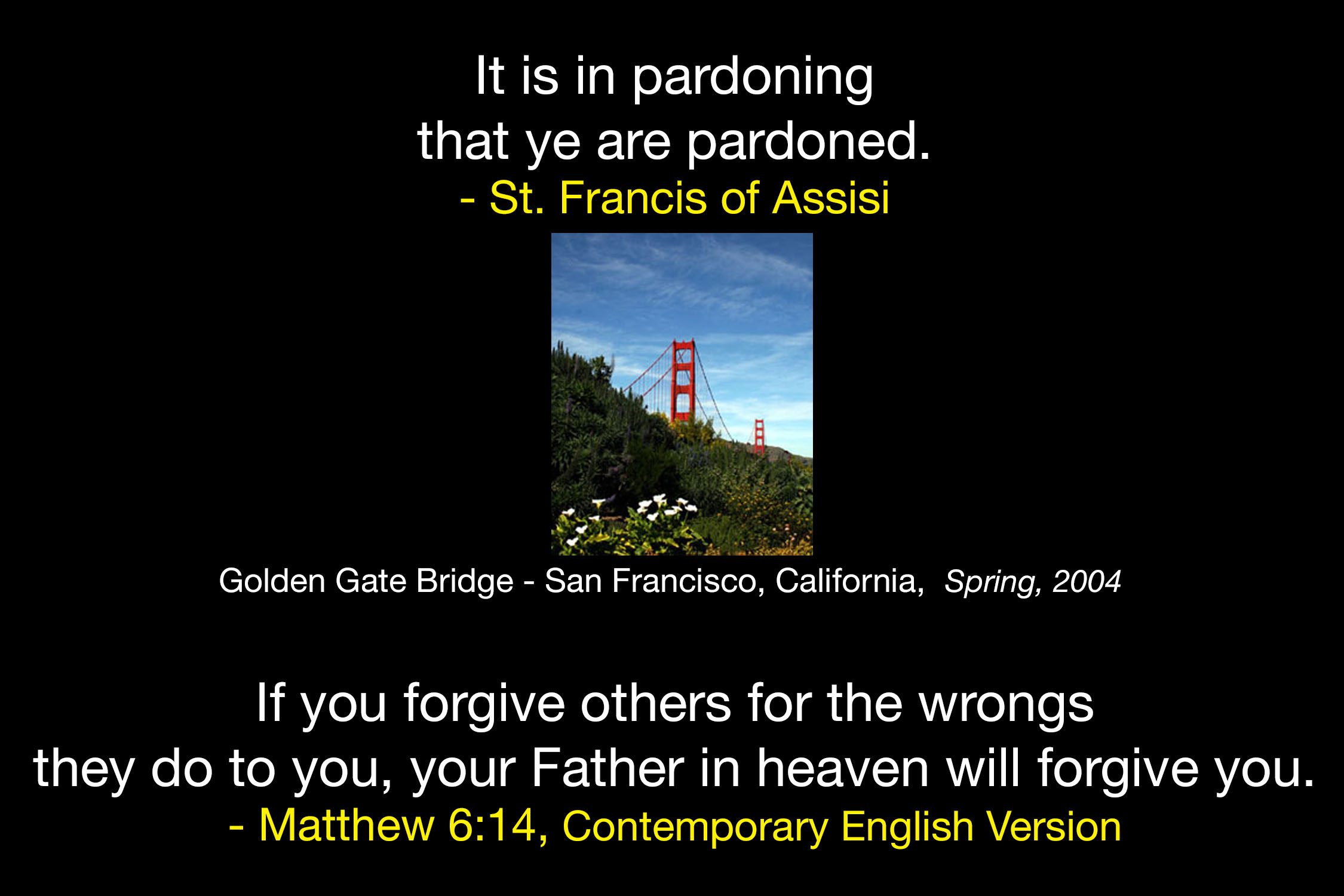 It is in pardoning
that ye are pardoned.
- St. Francis of Assisi

Golden Gate Bridge - San Francisco, California, Spring, 2004

If you forgive others for the wrongs
they do to you, your Father in heaven will forgive you.
- Matthew 6:14, Contemporary English Version